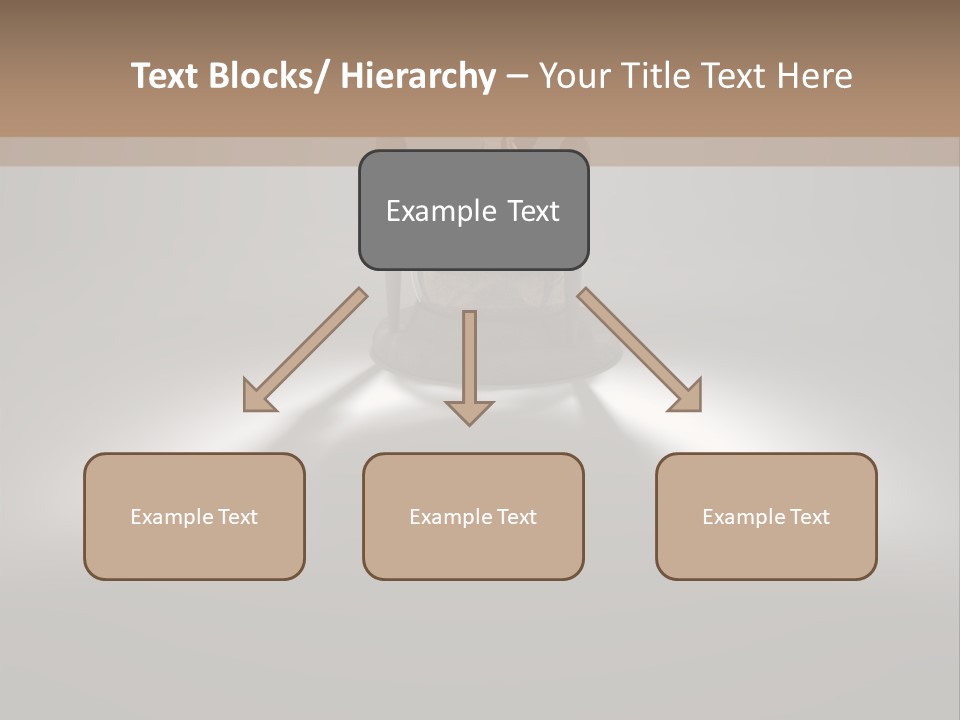 Text Blocks/ Hierarchy – Your Title Text Here

Example Text

Example Text

Example Text

Example Text